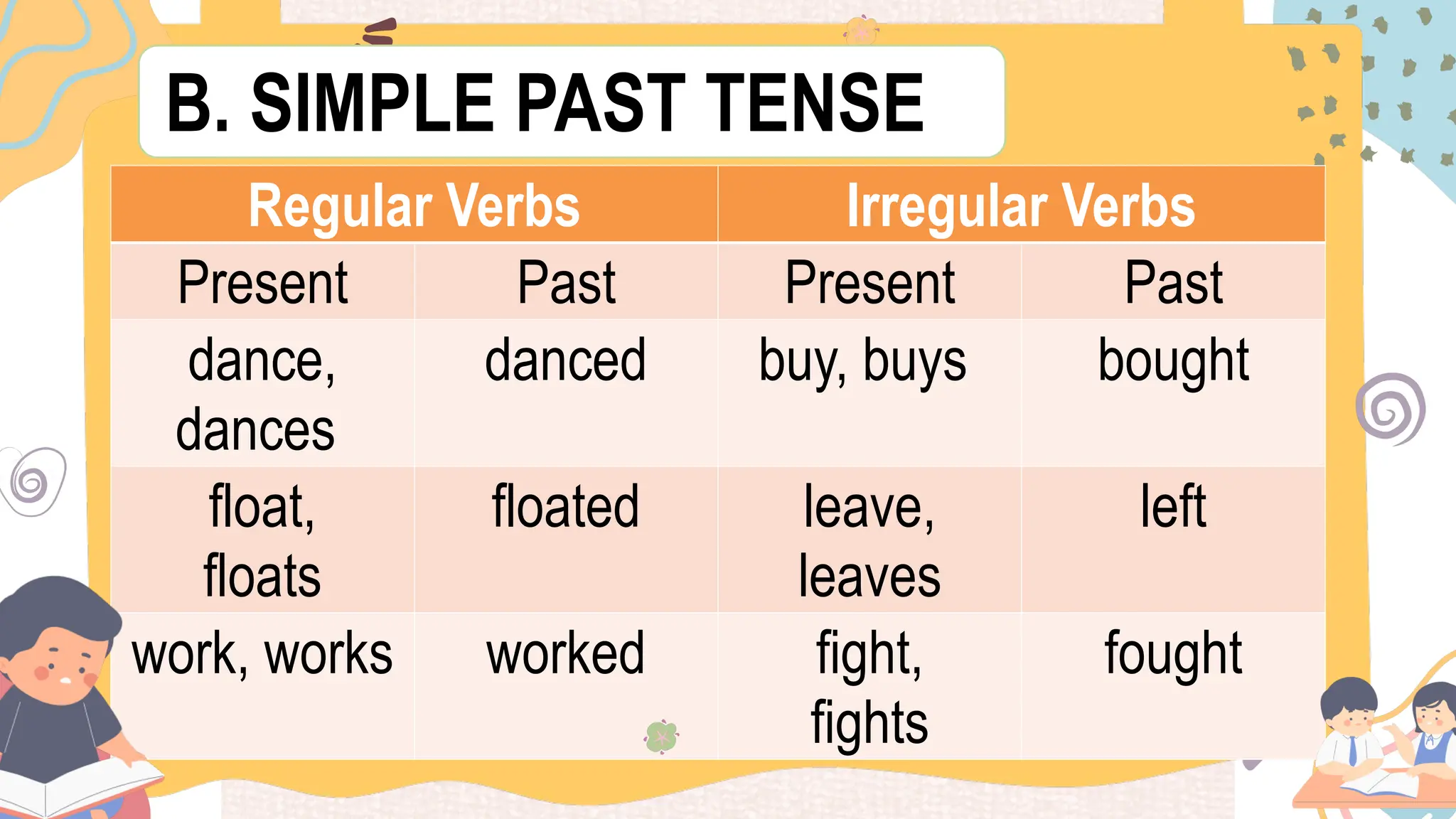 B. SIMPLE PAST TENSE

| Regular Verbs | | Irregular Verbs | |
|---|---|---|---|
| Present | Past | Present | Past |
| dance, dances | danced | buy, buys | bought |
| float, floats | floated | leave, leaves | left |
| work, works | worked | fight, fights | fought |